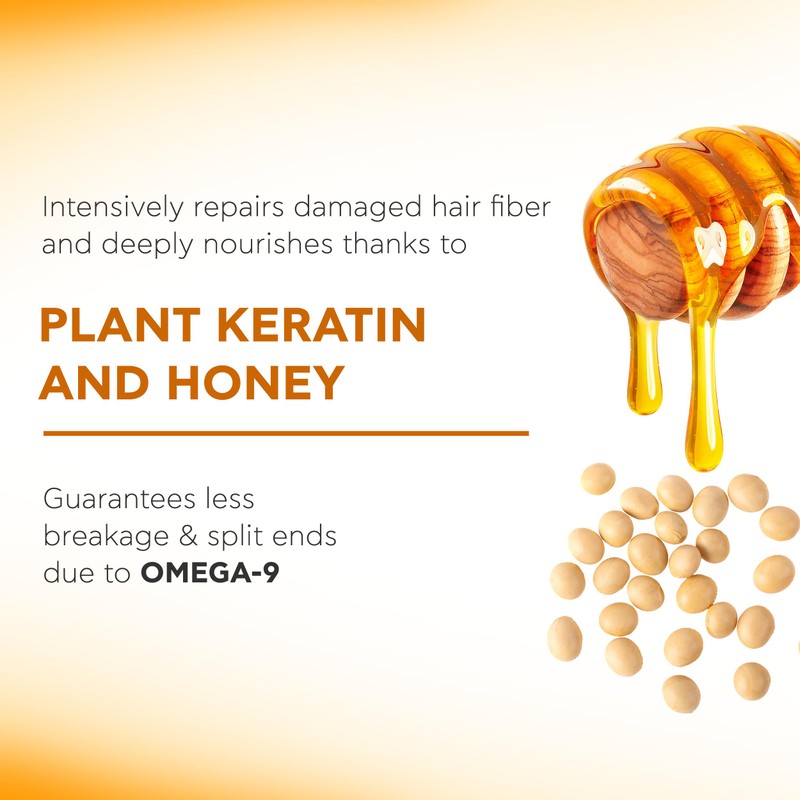 Intensively repairs damaged hair fiber and deeply nourishes thanks to

PLANT KERATIN AND HONEY

Guarantees less breakage & split ends due to OMEGA-9